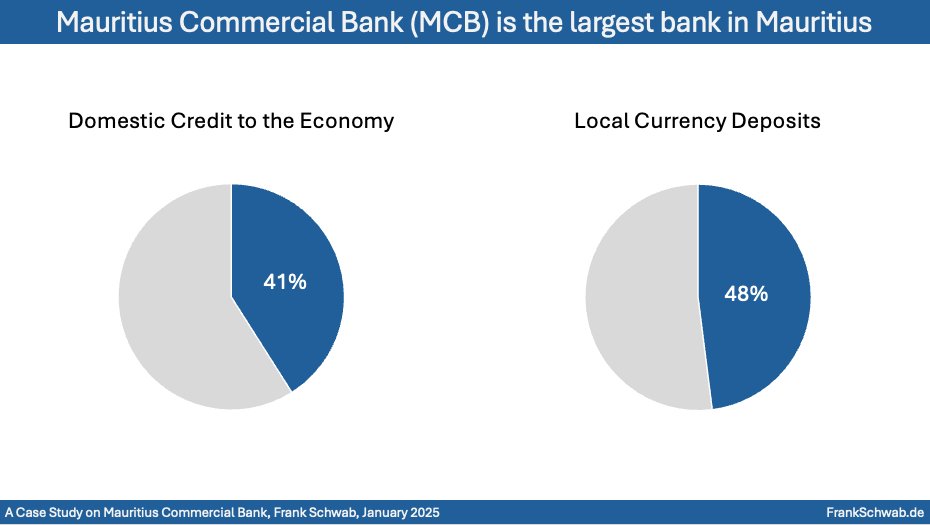 Mauritius Commercial Bank (MCB) is the largest bank in Mauritius

Domestic Credit to the Economy

41%

Local Currency Deposits

48%

A Case Study on Mauritius Commercial Bank, Frank Schwab, January 2025

FrankSchwab.de